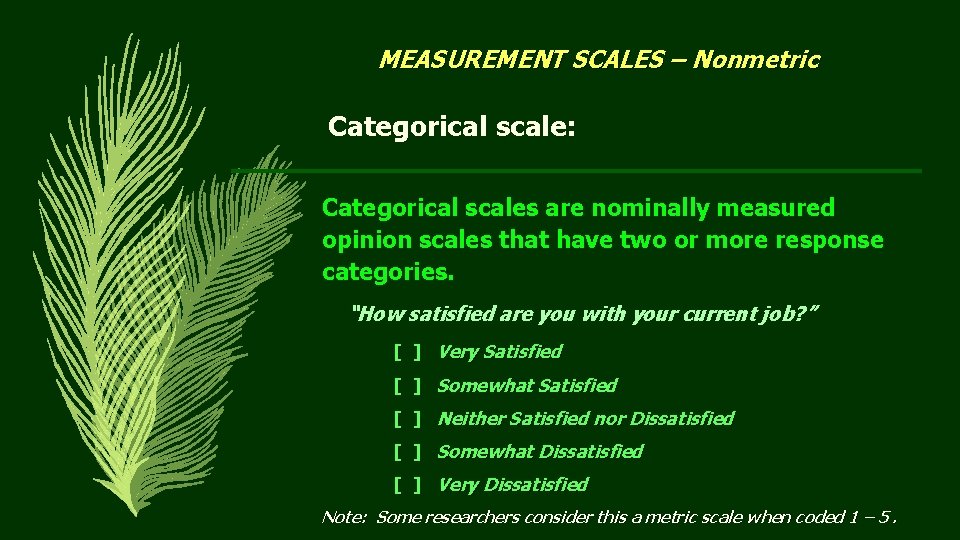 MEASUREMENT SCALES – Nonmetric

Categorical scale:

Categorical scales are nominally measured opinion scales that have two or more response categories.

"How satisfied are you with your current job?"

[ ] Very Satisfied

[ ] Somewhat Satisfied

[ ] Neither Satisfied nor Dissatisfied

[ ] Somewhat Dissatisfied

[ ] Very Dissatisfied

Note: Some researchers consider this a metric scale when coded 1 – 5 .